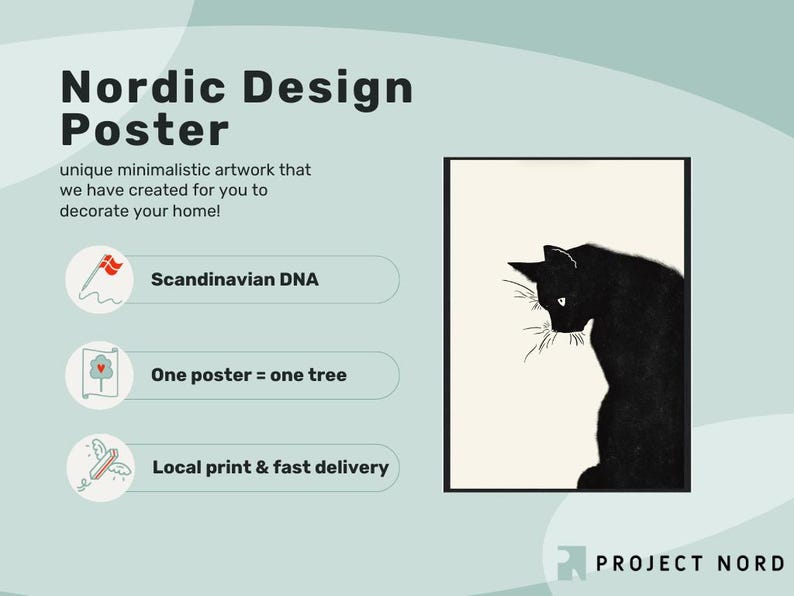 Nordic Design Poster

unique minimalistic artwork that we have created for you to decorate your home!

Scandinavian DNA

One poster = one tree

Local print & fast delivery

PROJECT NORD